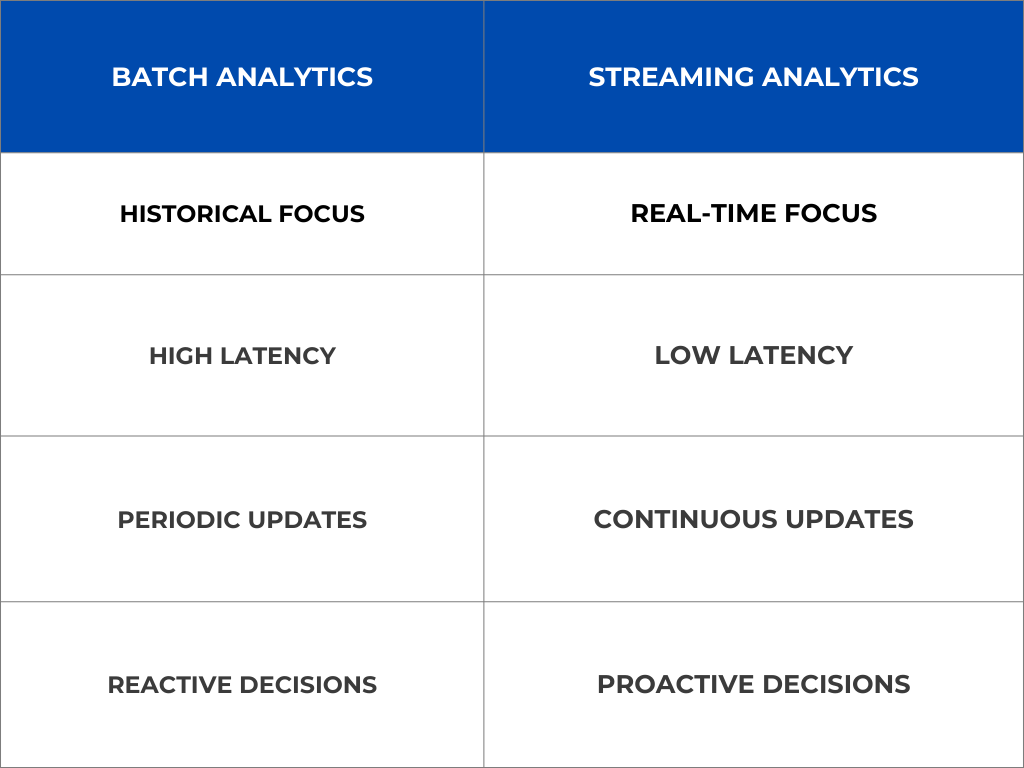 | BATCH ANALYTICS | STREAMING ANALYTICS |
|---|---|
| HISTORICAL FOCUS | REAL-TIME FOCUS |
| HIGH LATENCY | LOW LATENCY |
| PERIODIC UPDATES | CONTINUOUS UPDATES |
| REACTIVE DECISIONS | PROACTIVE DECISIONS |